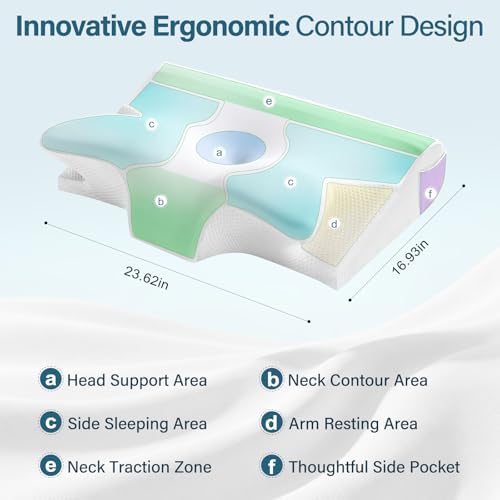 Innovative Ergonomic Contour Design

e

c

a

c

b

d

f

23.62in

16.93in

a Head Support Area

b Neck Contour Area

c Side Sleeping Area

d Arm Resting Area

e Neck Traction Zone

f Thoughtful Side Pocket